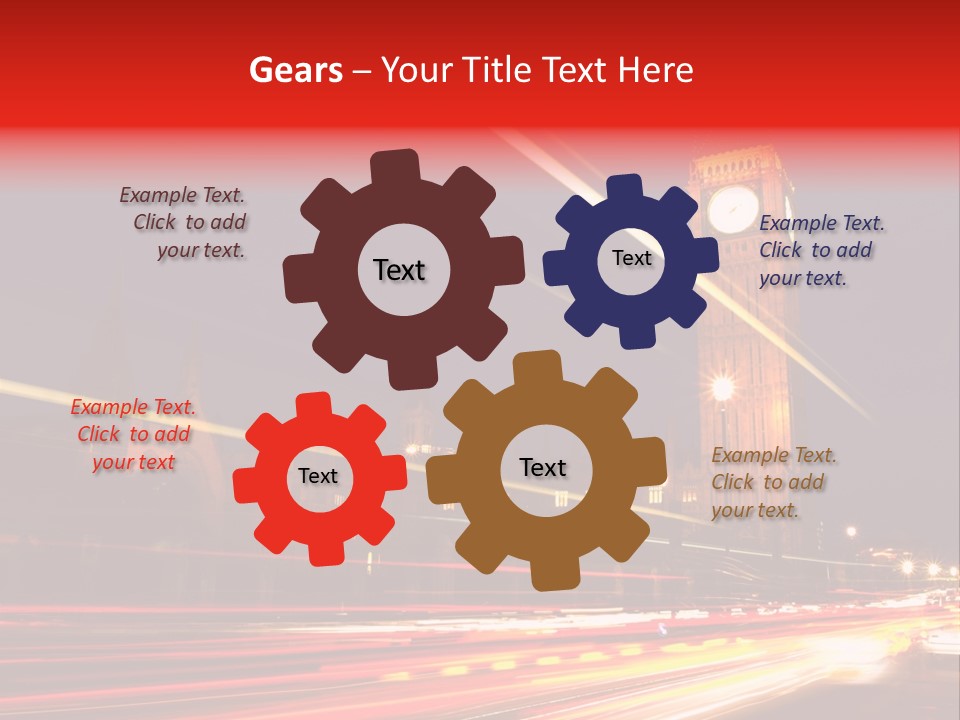 Gears – Your Title Text Here

Example Text. Click to add your text.

Text

Text

Example Text. Click to add your text.

Example Text. Click to add your text

Text

Text

Example Text. Click to add your text.